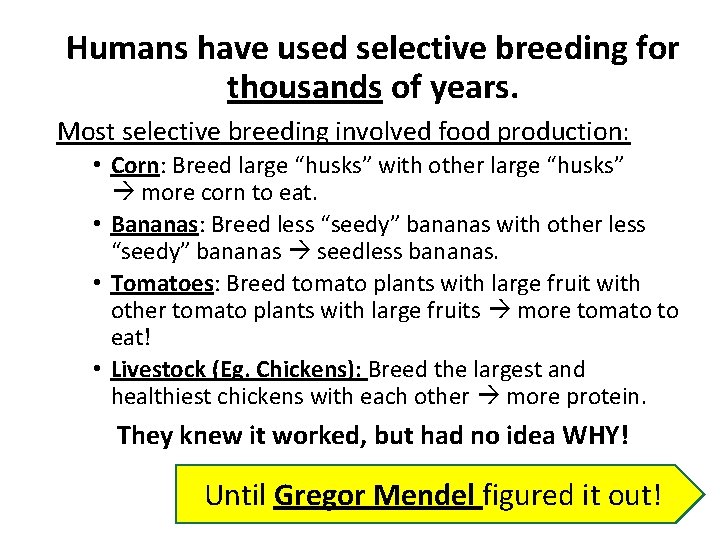 Humans have used selective breeding for thousands of years.

Most selective breeding involved food production:

• Corn: Breed large “husks” with other large “husks” → more corn to eat.
• Bananas: Breed less “seedy” bananas with other less “seedy” bananas → seedless bananas.
• Tomatoes: Breed tomato plants with large fruit with other tomato plants with large fruits → more tomato to eat!
• Livestock (Eg. Chickens): Breed the largest and healthiest chickens with each other → more protein.

They knew it worked, but had no idea WHY!

Until Gregor Mendel figured it out!